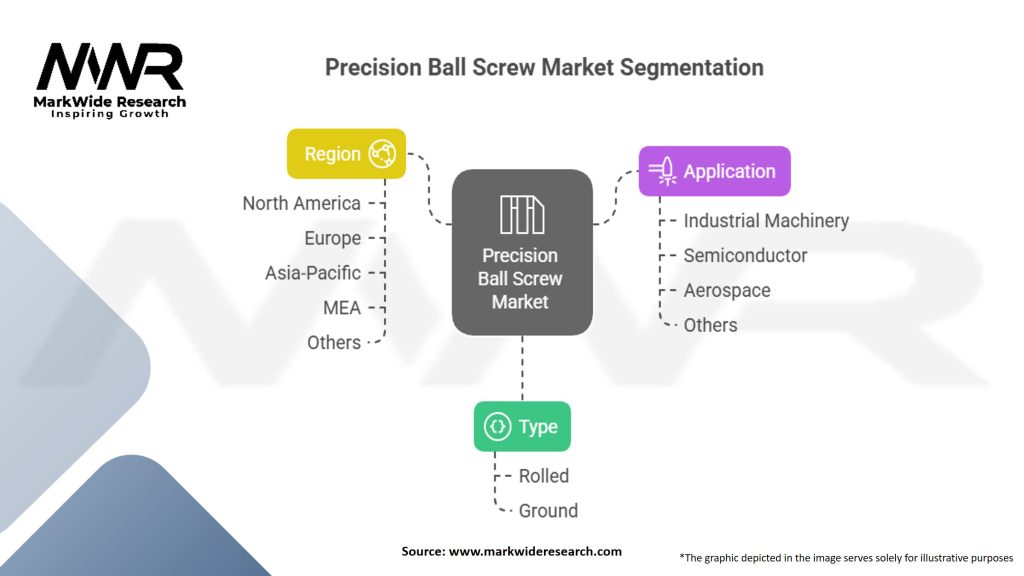 MWR
MarkWide Research
Inspiring Growth

Precision Ball Screw Market Segmentation

Region
North America
Europe
Asia-Pacific
MEA
Others

Precision Ball Screw Market

Application
Industrial Machinery
Semiconductor
Aerospace
Others

Type
Rolled
Ground

Source: www.markwideresearch.com

*The graphic depicted in the image serves solely for illustrative purposes